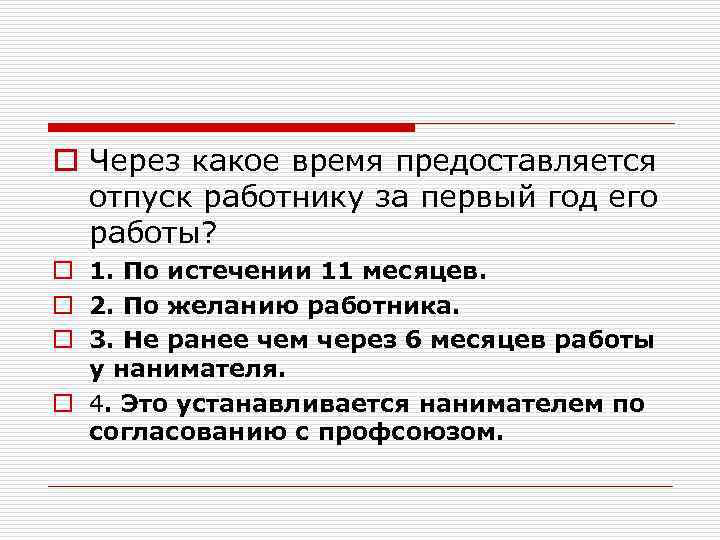 Через какое время предоставляется отпуск работнику за первый год его работы?

1. По истечении 11 месяцев.

2. По желанию работника.

3. Не ранее чем через 6 месяцев работы у нанимателя.

4. Это устанавливается нанимателем по согласованию с профсоюзом.